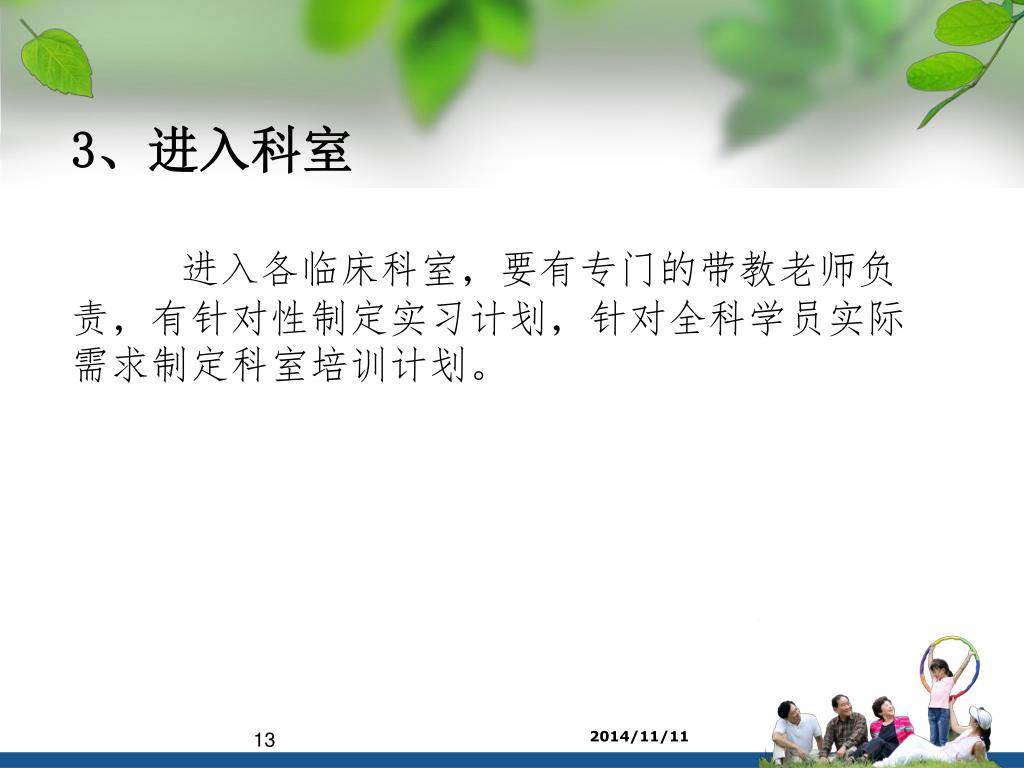 3、进入科室

进入各临床科室，要有专门的带教老师负责，有针对性制定实习计划，针对全科学员实际需求制定科室培训计划。

13

2014/11/11